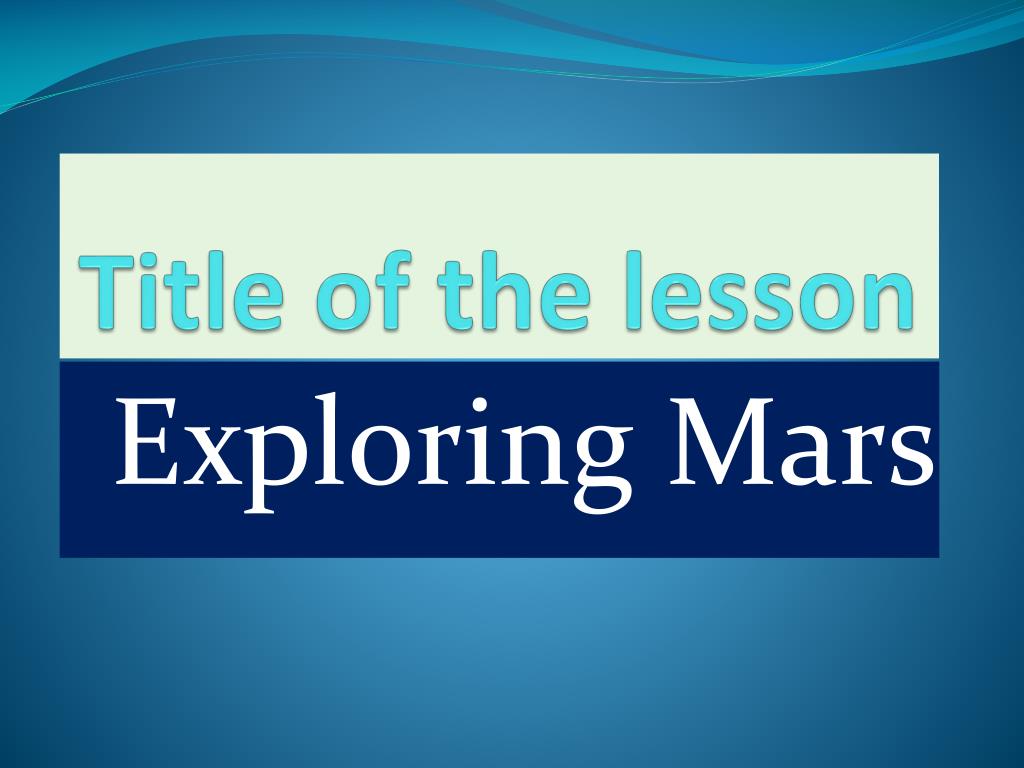 Title of the lesson

Exploring Mars